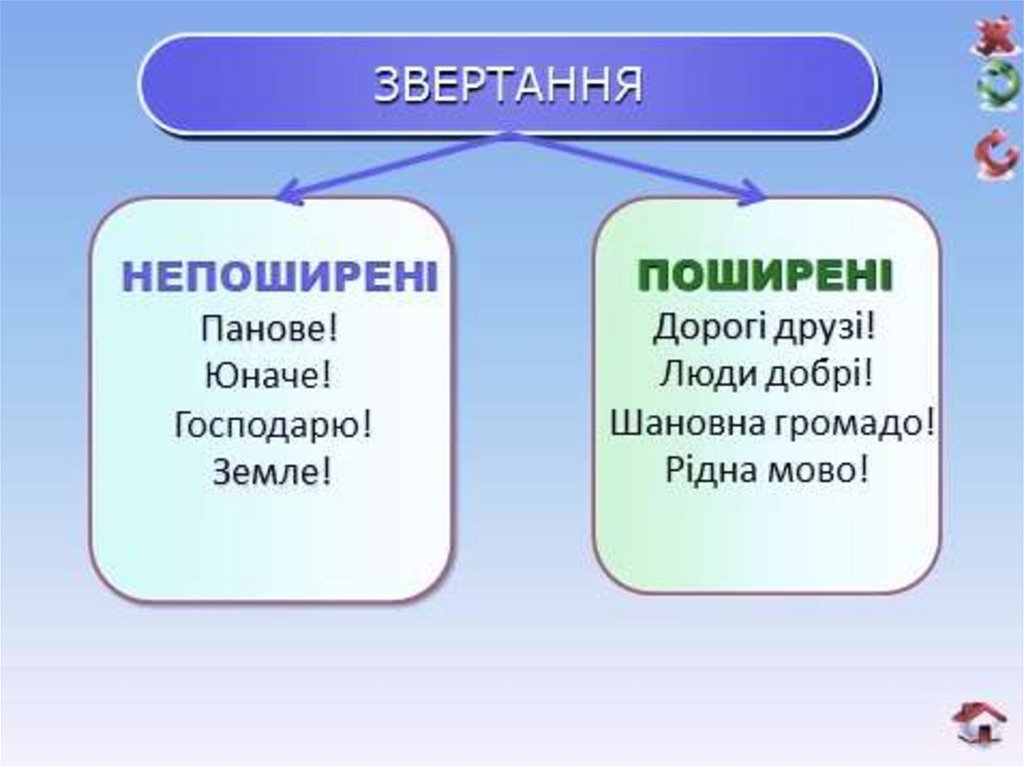 ЗВЕРТАННЯ

НЕПОШИРЕНІ
Панове!
Юначе!
Господарю!
Земле!

ПОШИРЕНІ
Дорогі друзі!
Люди добрі!
Шановна громадо!
Рідна мово!